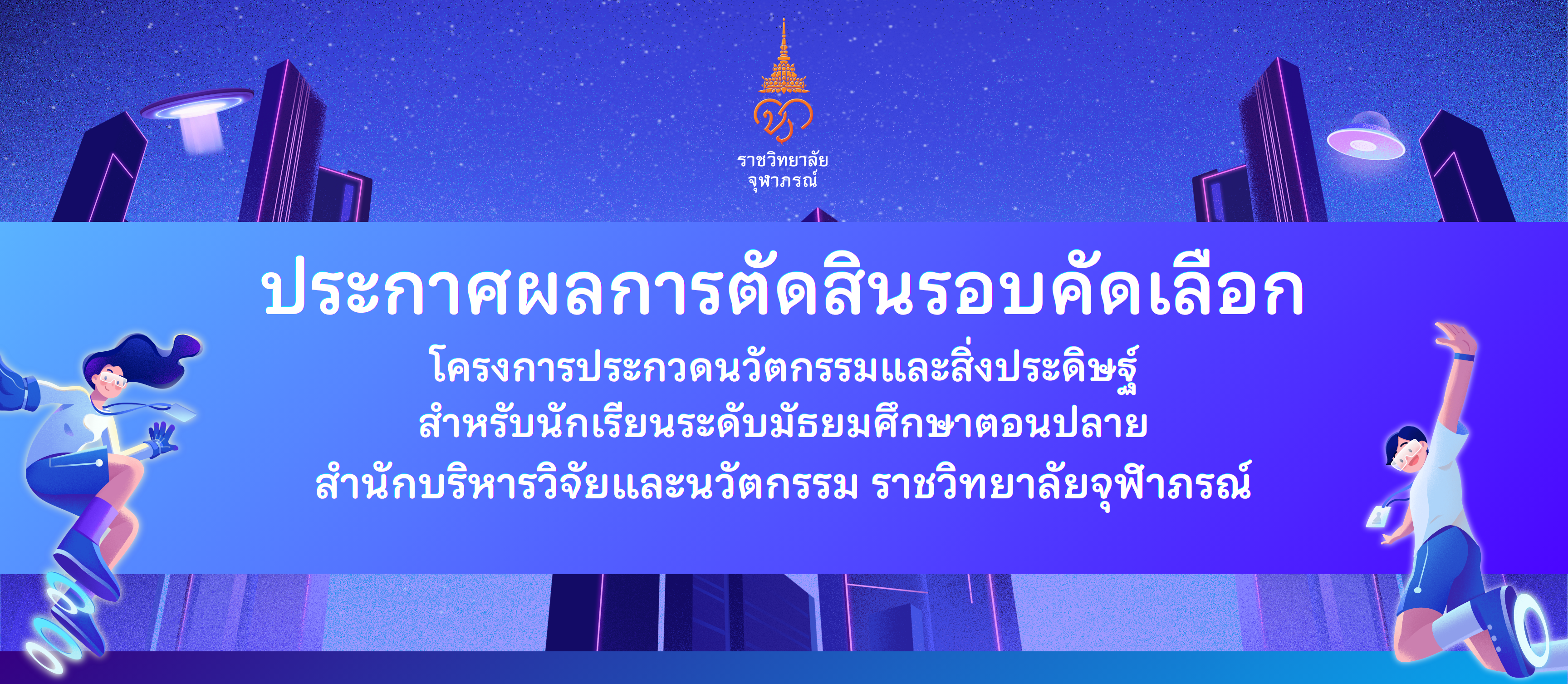 ราชวิทยาลัย
จุฬาภรณ์

ประกาศผลการตัดสินรอบคัดเลือก
โครงการประกวดนวัตกรรมและสิ่งประดิษฐ์
สำหรับนักเรียนระดับมัธยมศึกษาตอนปลาย
สำนักบริหารวิจัยและนวัตกรรม ราชวิทยาลัยจุฬาภรณ์